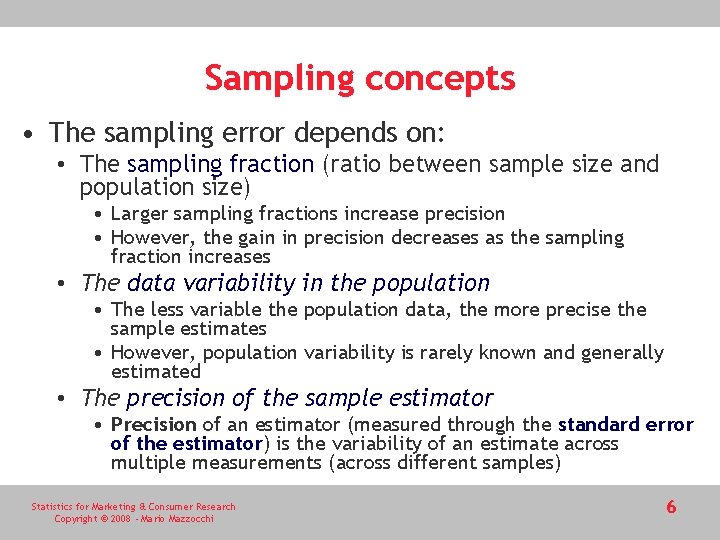 Sampling concepts

• The sampling error depends on:
  • The sampling fraction (ratio between sample size and population size)
    • Larger sampling fractions increase precision
    • However, the gain in precision decreases as the sampling fraction increases
  • The data variability in the population
    • The less variable the population data, the more precise the sample estimates
    • However, population variability is rarely known and generally estimated
  • The precision of the sample estimator
    • Precision of an estimator (measured through the standard error of the estimator) is the variability of an estimate across multiple measurements (across different samples)

Statistics for Marketing & Consumer Research
Copyright © 2008 - Mario Mazzocchi

6